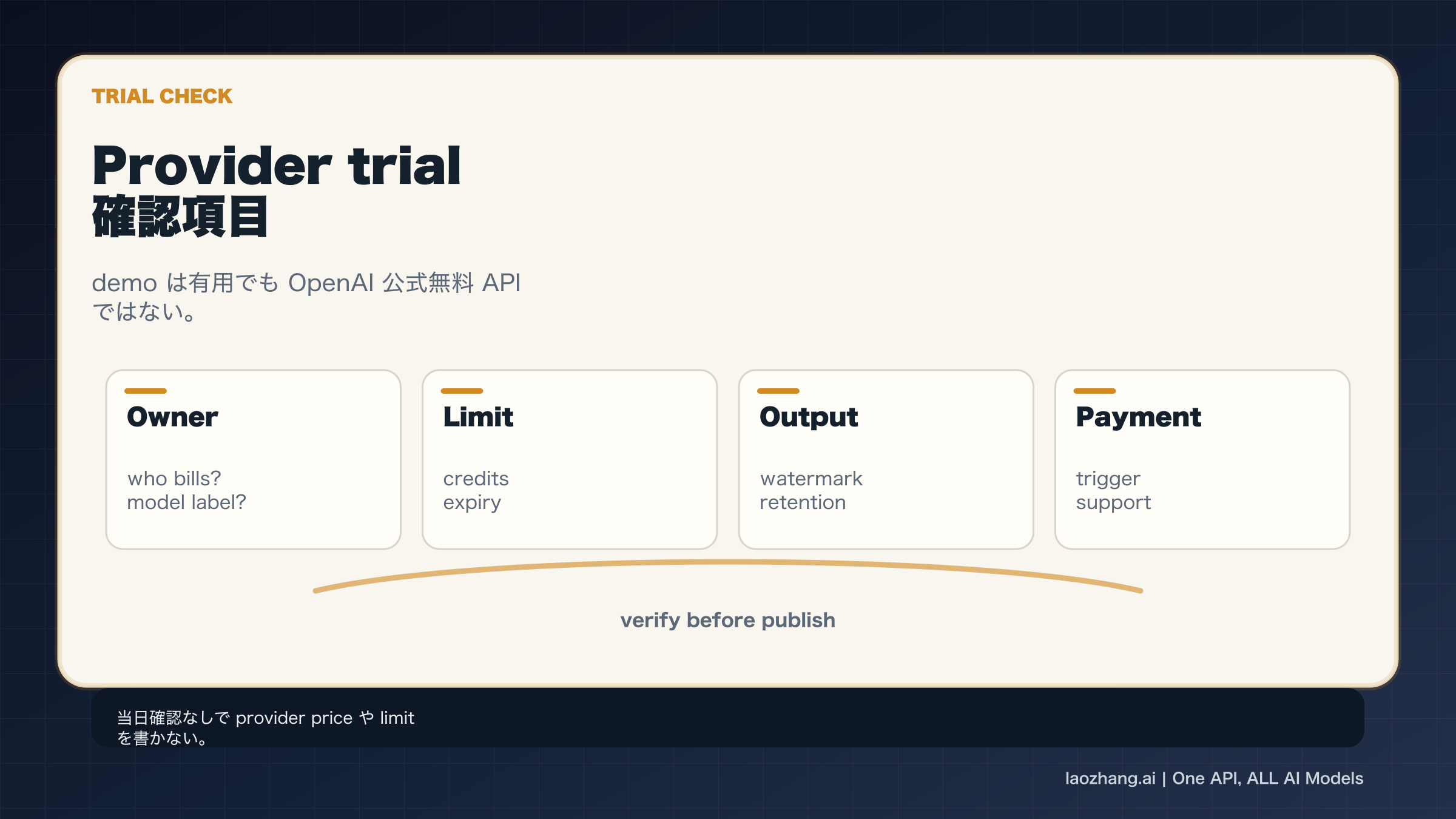 TRIAL CHECK

Provider trial
確認項目

demo は有用でも OpenAI 公式無料 API ではない。

Owner

who bills?
model label?

Limit

credits
expiry

Output

watermark
retention

Payment

trigger
support

verify before publish

当日確認なしで provider price や limit を書かない。

laozhang.ai | One API, ALL AI Models